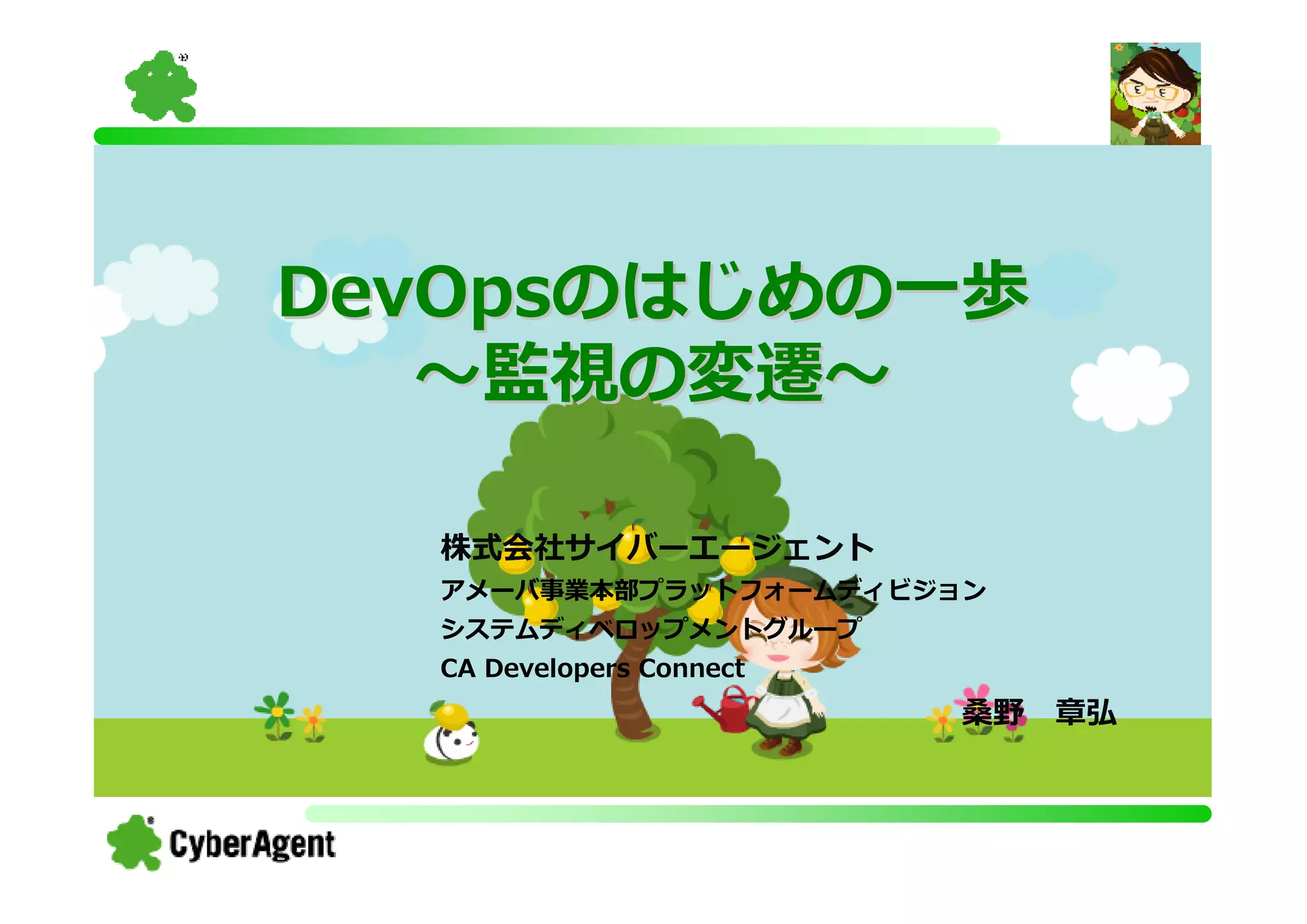 DevOpsのはじめの一歩
～監視の変遷～

株式会社サイバーエージェント
アメーバ事業本部プラットフォームディビジョン
システムディベロップメントグループ
CA Developers Connect

桑野　章弘

CyberAgent